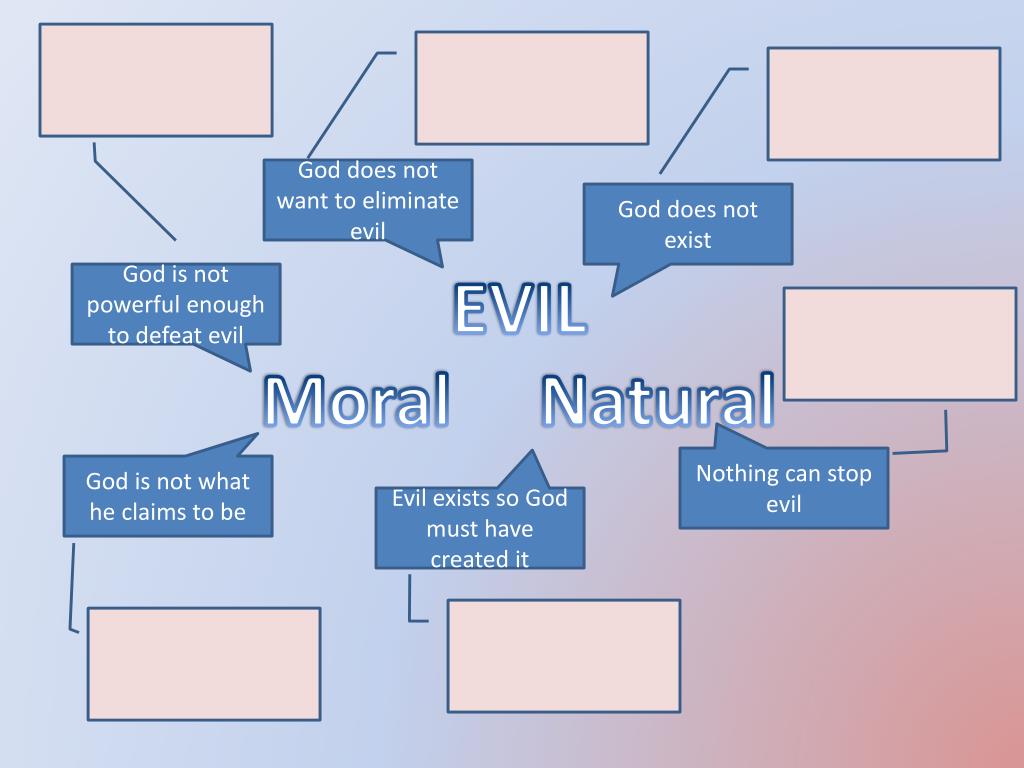 God does not want to eliminate evil

God does not exist

God is not powerful enough to defeat evil

EVIL

Moral Natural

God is not what he claims to be

Evil exists so God must have created it

Nothing can stop evil